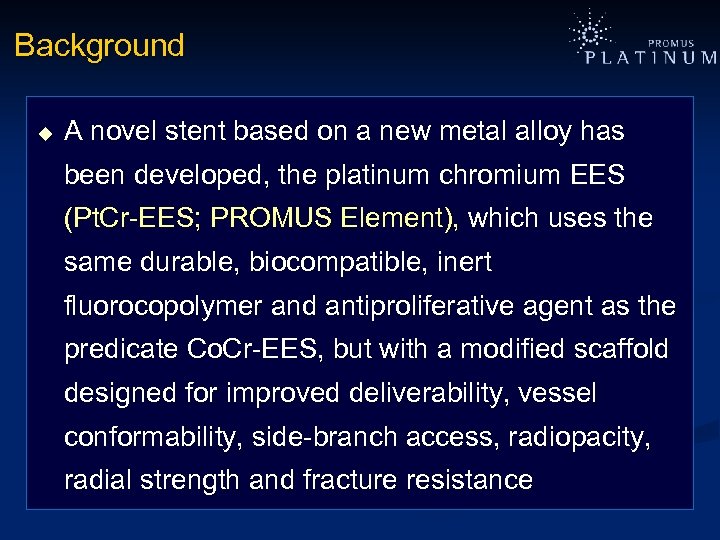 Background

PROMUS
PLATINUM

◆ A novel stent based on a new metal alloy has been developed, the platinum chromium EES (PtCr-EES; PROMUS Element), which uses the same durable, biocompatible, inert fluorocopolymer and antiproliferative agent as the predicate CoCr-EES, but with a modified scaffold designed for improved deliverability, vessel conformability, side-branch access, radiopacity, radial strength and fracture resistance